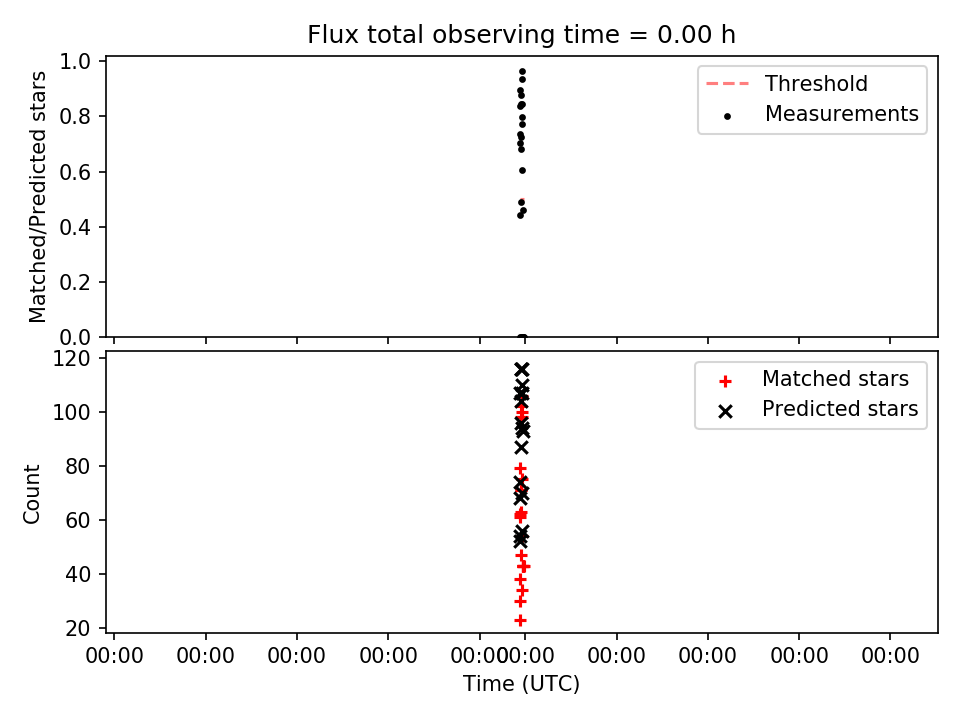 Flux total observing time = 0.00 h

Matched/Predicted stars

1.0
0.8
0.6
0.4
0.2
0.0

Threshold
Measurements

Count

120
100
80
60
40
20

Matched stars
Predicted stars

00:00 00:00 00:00 00:00 00:00 00:00 00:00 00:00 00:00 00:00

Time (UTC)